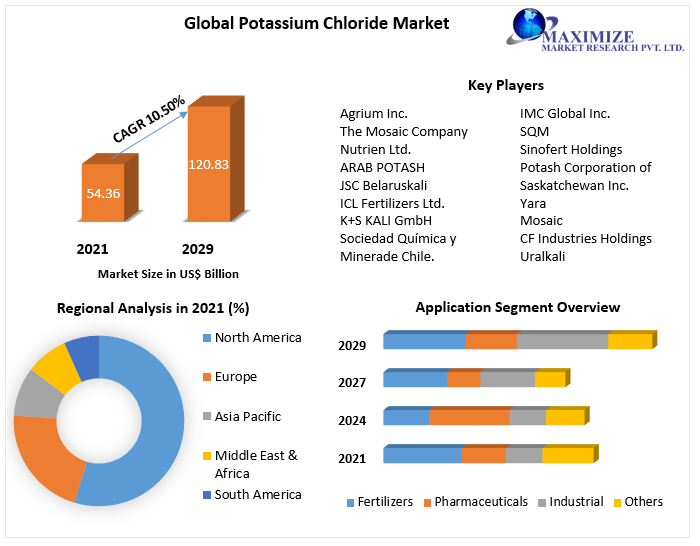 Global Potassium Chloride Market

MAXIMIZE
MARKET RESEARCH PVT. LTD.

CAGR 10.50%

54.36

120.83

2021

2029

Market Size in US$ Billion

Key Players

Agrium Inc.
The Mosaic Company
Nutrien Ltd.
ARAB POTASH
JSC Belaruskali
ICL Fertilizers Ltd.
K+S KALI GmbH
Sociedad Química y Minerade Chile.

IMC Global Inc.
SQM
Sinofert Holdings
Potash Corporation of Saskatchewan Inc.
Yara
Mosaic
CF Industries Holdings
Uralkali

Regional Analysis in 2021 (%)

North America
Europe
Asia Pacific
Middle East & Africa
South America

Application Segment Overview

2029
2027
2024
2021

Fertilizers
Pharmaceuticals
Industrial
Others